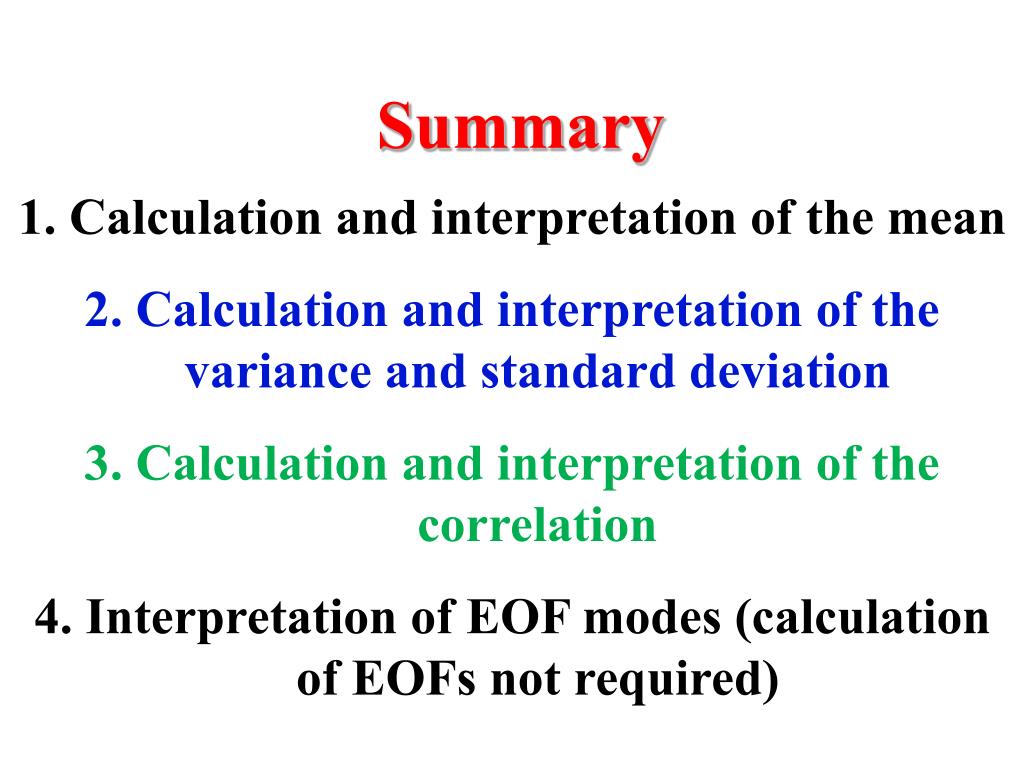 Summary

1. Calculation and interpretation of the mean

2. Calculation and interpretation of the variance and standard deviation

3. Calculation and interpretation of the correlation

4. Interpretation of EOF modes (calculation of EOFs not required)